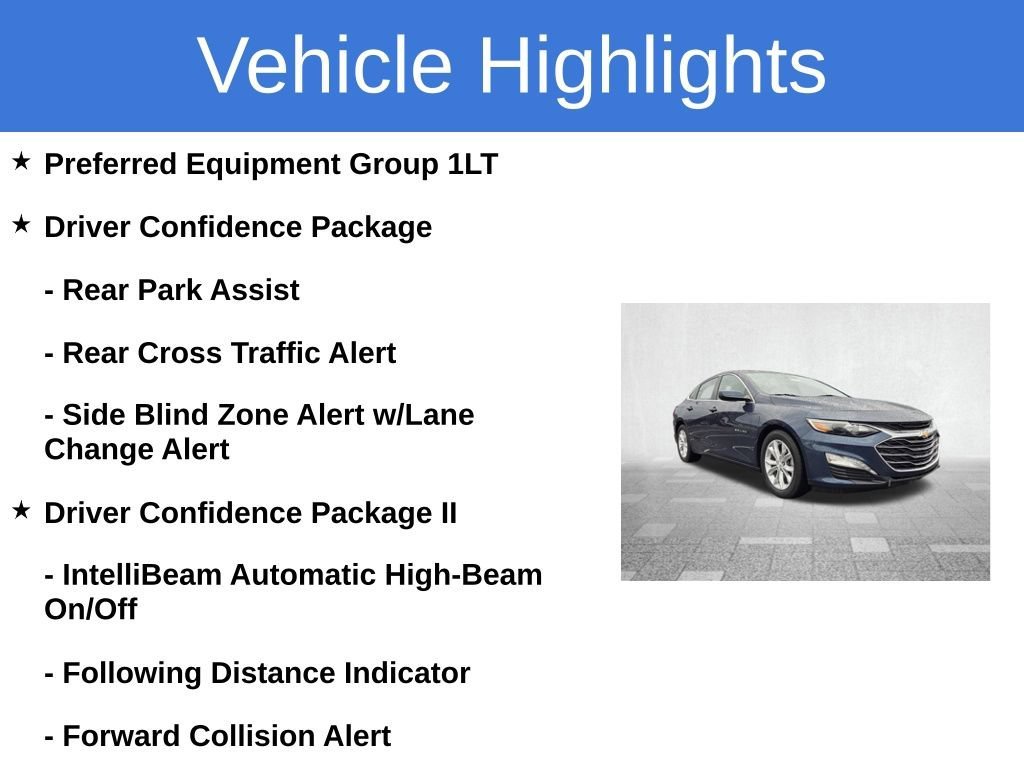 Vehicle Highlights

★ Preferred Equipment Group 1LT

★ Driver Confidence Package

- Rear Park Assist

- Rear Cross Traffic Alert

- Side Blind Zone Alert w/Lane Change Alert

★ Driver Confidence Package II

- IntelliBeam Automatic High-Beam On/Off

- Following Distance Indicator

- Forward Collision Alert